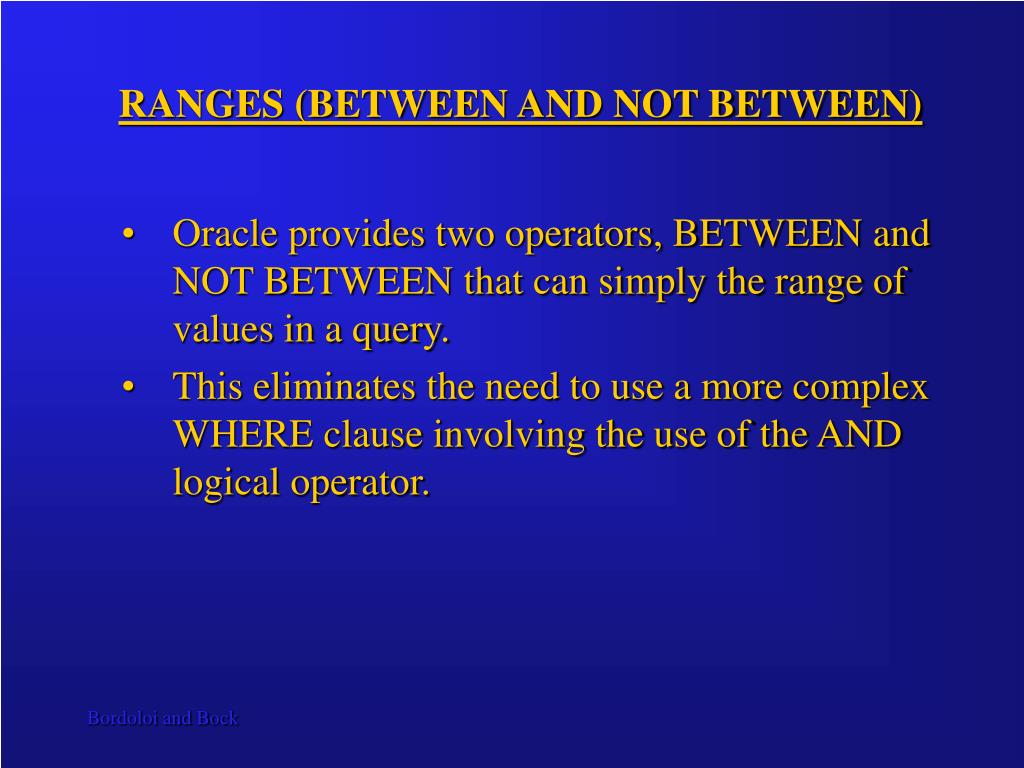 RANGES (BETWEEN AND NOT BETWEEN)

• Oracle provides two operators, BETWEEN and NOT BETWEEN that can simply the range of values in a query.

• This eliminates the need to use a more complex WHERE clause involving the use of the AND logical operator.

Bordoloi and Bock